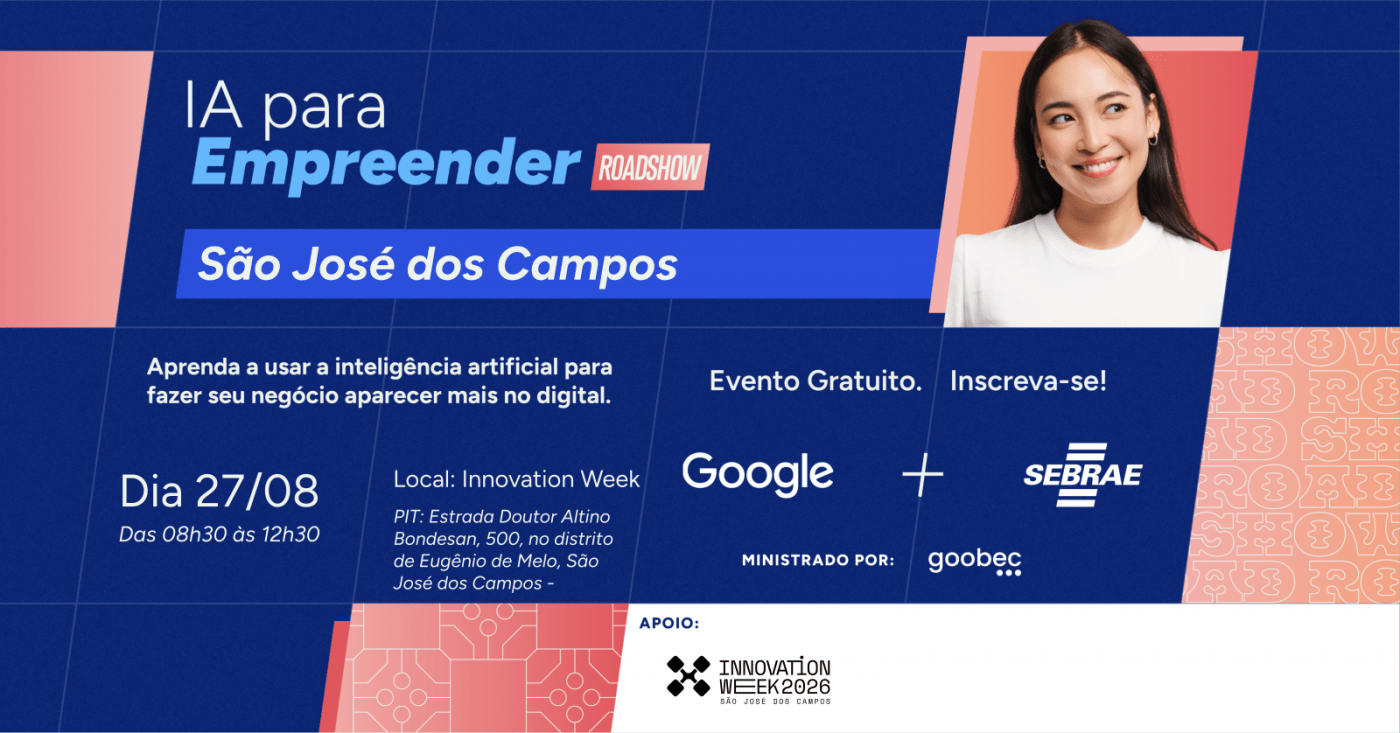 IA para
Empreender ROADSHOW

São José dos Campos

Aprenda a usar a inteligência artificial para fazer seu negócio aparecer mais no digital.

Evento Gratuito. Inscreva-se!

Dia 27/08
Das 08h30 às 12h30

Local: Innovation Week
PIT: Estrada Doutor Altino Bondesan, 500, no distrito de Eugênio de Melo, São José dos Campos -

Google + SEBRAE

MINISTRADO POR: goobec

APOIO:

INNOVATION WEEK 2026
SÃO JOSÉ DOS CAMPOS